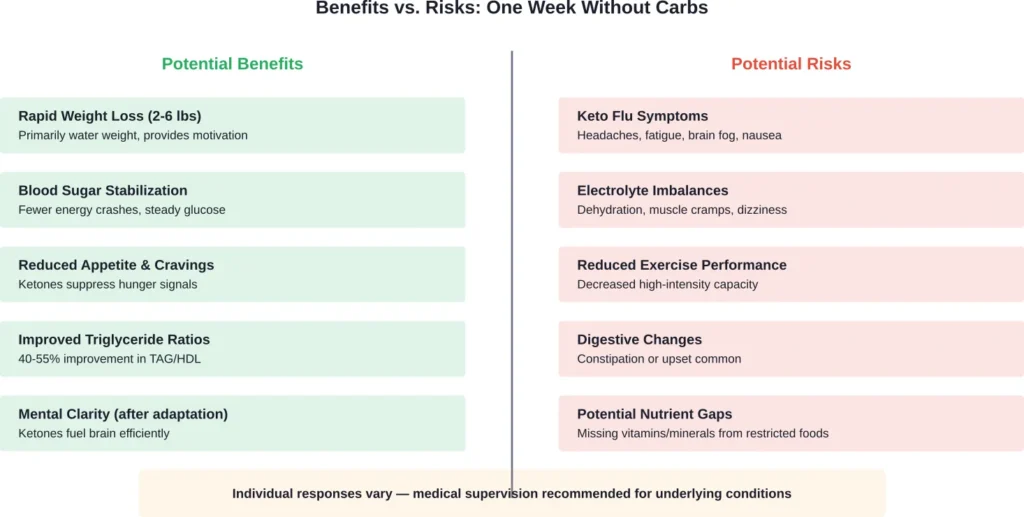 Benefits vs. Risks: One Week Without Carbs

Potential Benefits

Rapid Weight Loss (2-6 lbs)
Primarily water weight, provides motivation

Blood Sugar Stabilization
Fewer energy crashes, steady glucose

Reduced Appetite & Cravings
Ketones suppress hunger signals

Improved Triglyceride Ratios
40-55% improvement in TAG/HDL

Mental Clarity (after adaptation)
Ketones fuel brain efficiently

Potential Risks

Keto Flu Symptoms
Headaches, fatigue, brain fog, nausea

Electrolyte Imbalances
Dehydration, muscle cramps, dizziness

Reduced Exercise Performance
Decreased high-intensity capacity

Digestive Changes
Constipation or upset common

Potential Nutrient Gaps
Missing vitamins/minerals from restricted foods

Individual responses vary — medical supervision recommended for underlying conditions